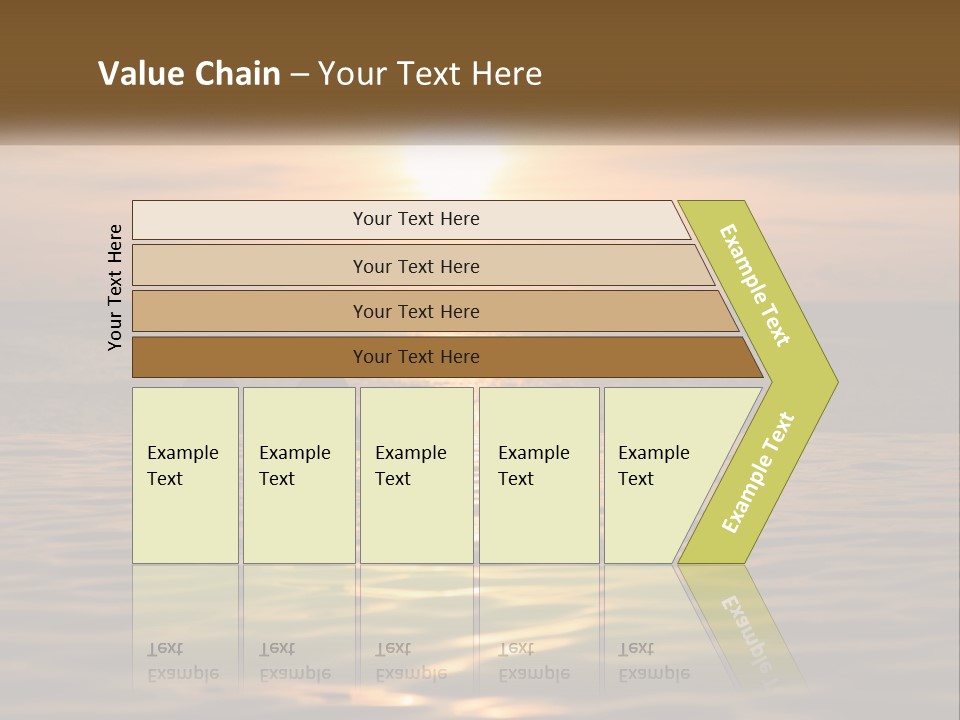 Value Chain – Your Text Here

Your Text Here

Your Text Here

Your Text Here

Your Text Here

Your Text Here

Example Text

Example Text

Example Text

Example Text

Example Text

Example Text

Example Text